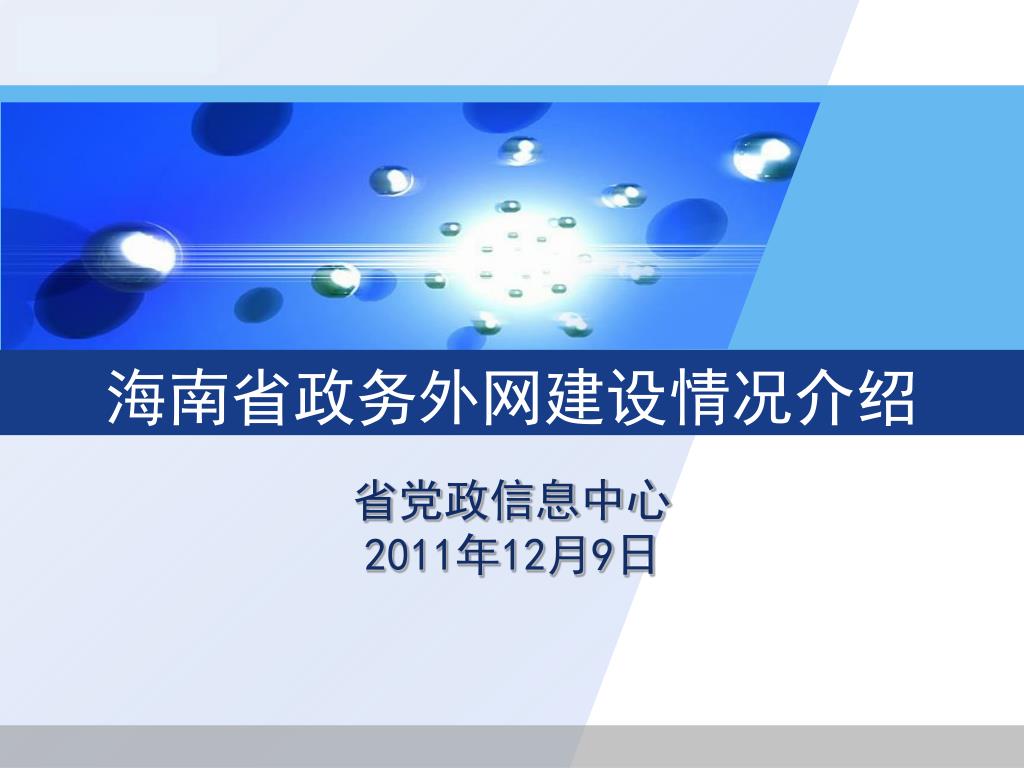 海南省政务外网建设情况介绍

省党政信息中心
2011年12月9日